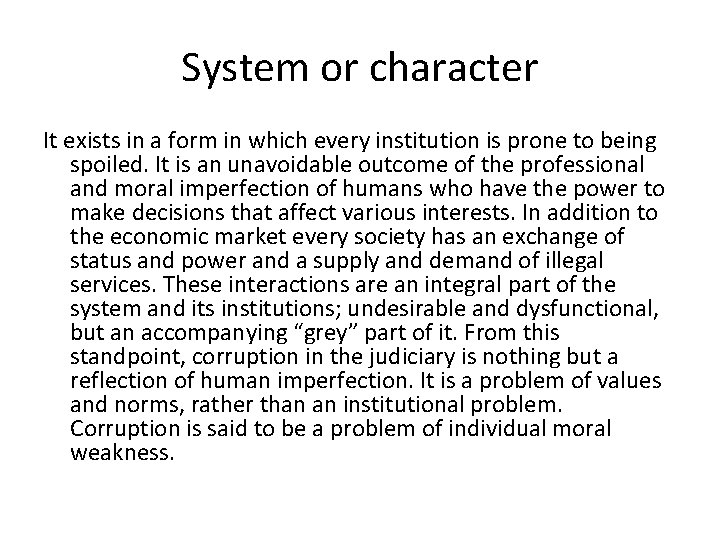 System or character

It exists in a form in which every institution is prone to being spoiled. It is an unavoidable outcome of the professional and moral imperfection of humans who have the power to make decisions that affect various interests. In addition to the economic market every society has an exchange of status and power and a supply and demand of illegal services. These interactions are an integral part of the system and its institutions; undesirable and dysfunctional, but an accompanying “grey” part of it. From this standpoint, corruption in the judiciary is nothing but a reflection of human imperfection. It is a problem of values and norms, rather than an institutional problem. Corruption is said to be a problem of individual moral weakness.